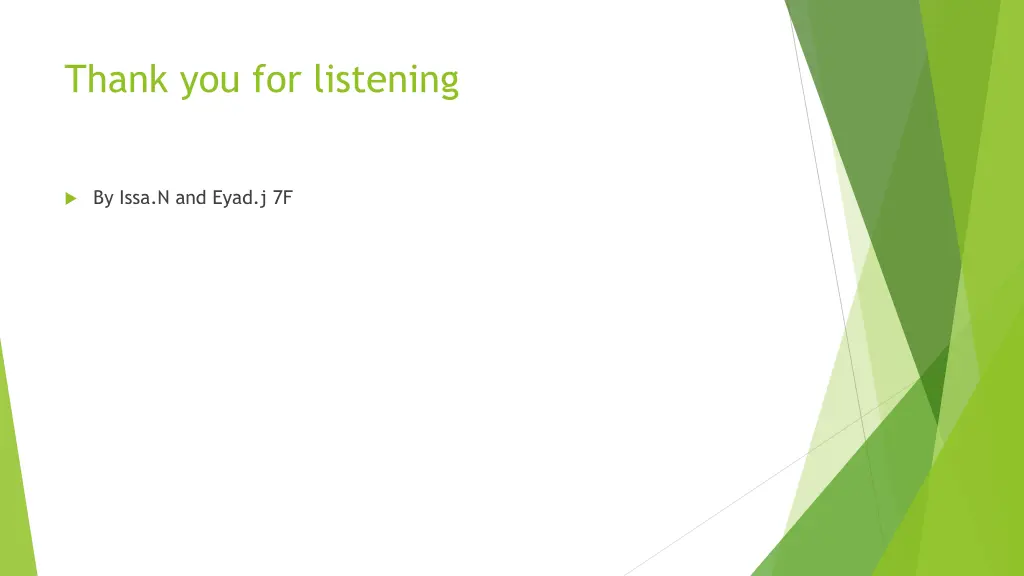 Thank you for listening

By Issa.N and Eyad.j 7F